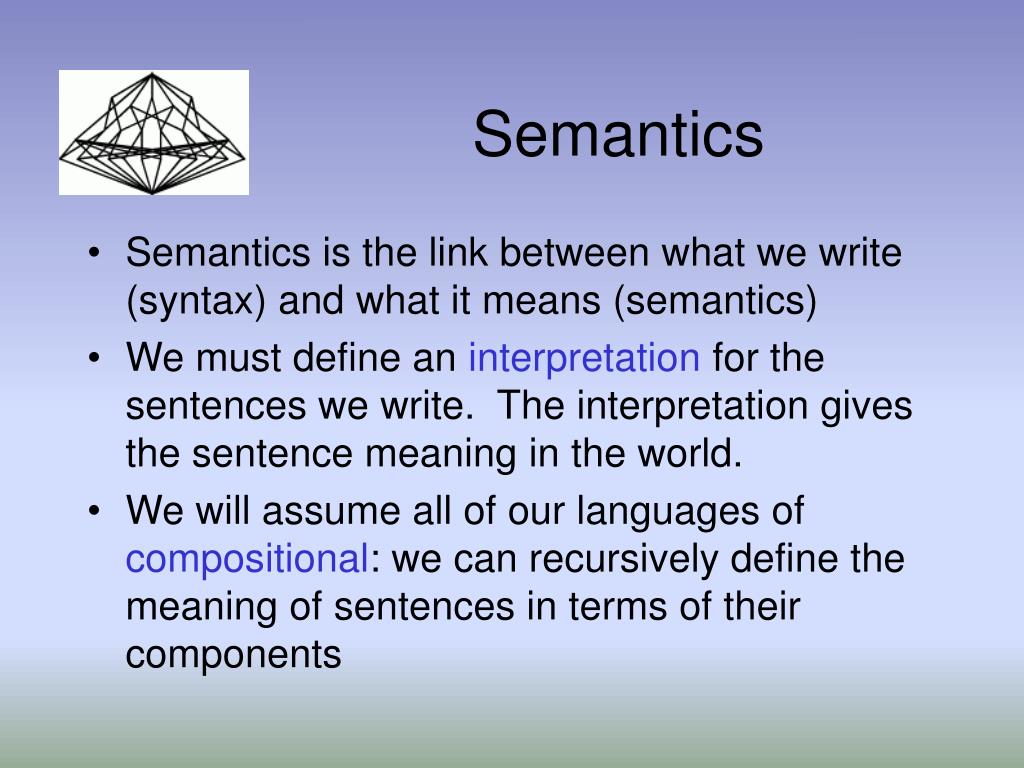 Semantics

• Semantics is the link between what we write (syntax) and what it means (semantics)
• We must define an interpretation for the sentences we write.  The interpretation gives the sentence meaning in the world.
• We will assume all of our languages of compositional: we can recursively define the meaning of sentences in terms of their components